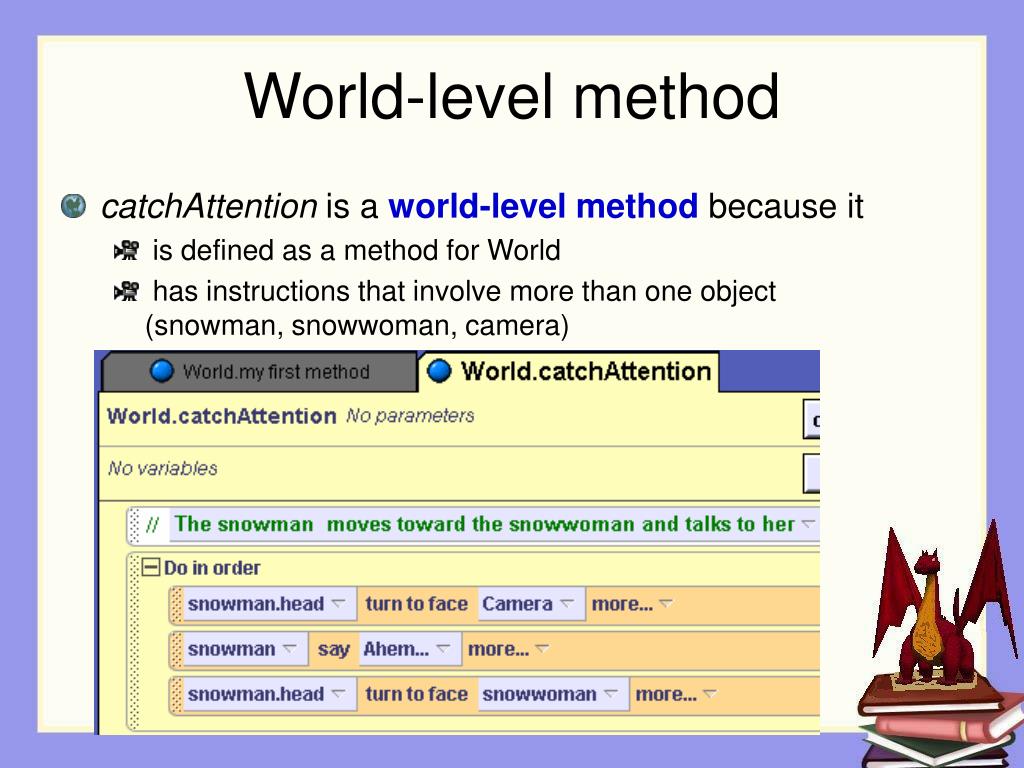 World-level method

catchAttention is a world-level method because it

is defined as a method for World

has instructions that involve more than one object (snowman, snowwoman, camera)

World.my first method

World.catchAttention

World.catchAttention No parameters

No variables

// The snowman moves toward the snowwoman and talks to her

Do in order

snowman.head turn to face Camera more...

snowman say Ahem... more...

snowman.head turn to face snowwoman more...